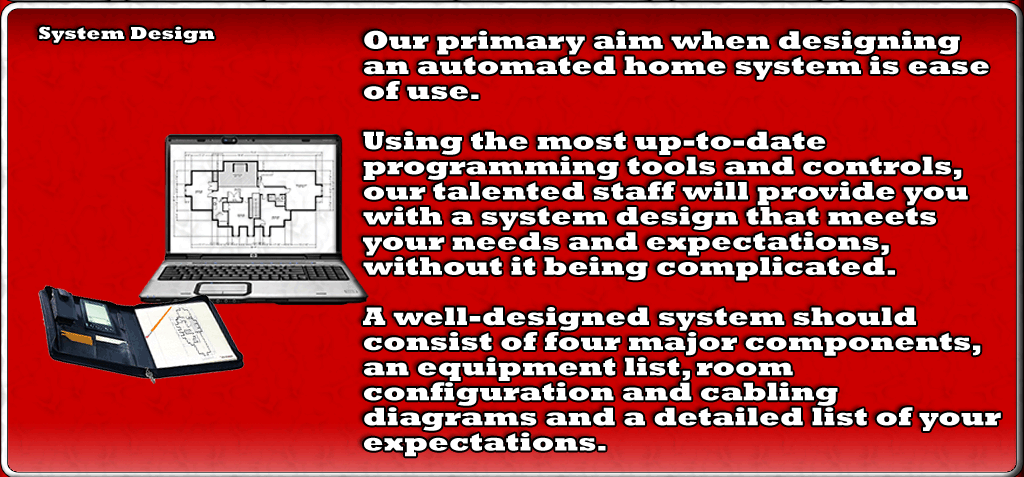 System Design

Our primary aim when designing an automated home system is ease of use.

Using the most up-to-date programming tools and controls, our talented staff will provide you with a system design that meets your needs and expectations, without it being complicated.

A well-designed system should consist of four major components, an equipment list, room configuration and cabling diagrams and a detailed list of your expectations.